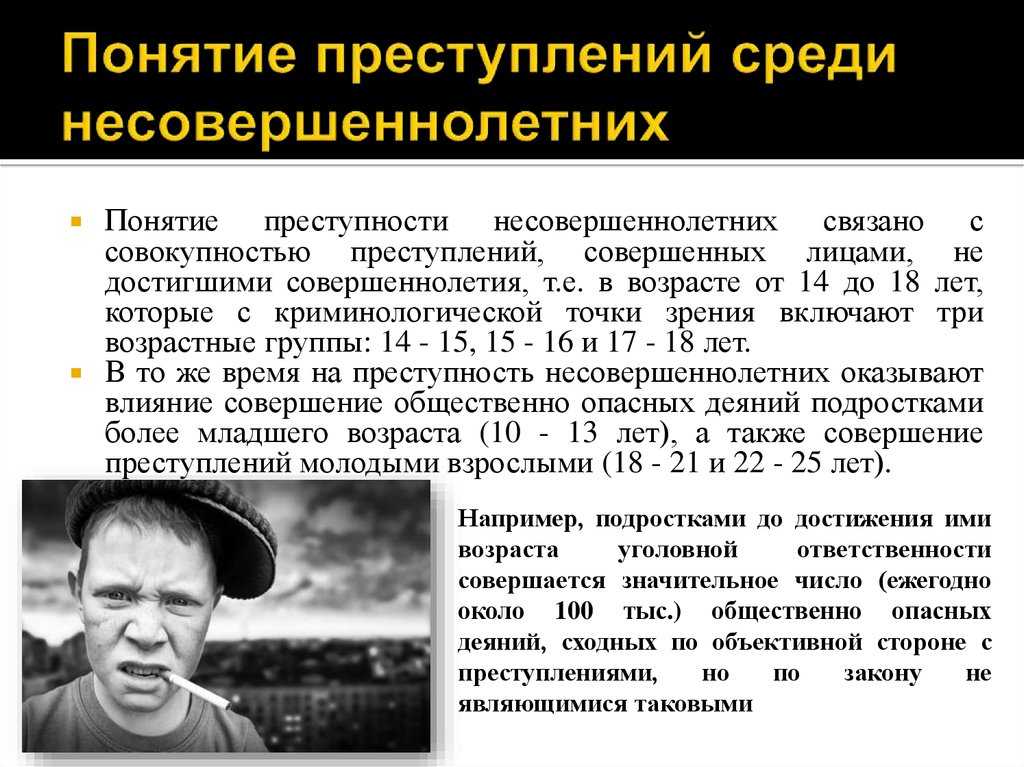 Понятие преступлений среди несовершеннолетних

Понятие преступности несовершеннолетних связано с совокупностью преступлений, совершенных лицами, не достигшими совершеннолетия, т.е. в возрасте от 14 до 18 лет, которые с криминологической точки зрения включают три возрастные группы: 14 - 15, 15 - 16 и 17 - 18 лет.

В то же время на преступность несовершеннолетних оказывают влияние совершение общественно опасных деяний подростками более младшего возраста (10 - 13 лет), а также совершение преступлений молодыми взрослыми (18 - 21 и 22 - 25 лет).

Например, подростками до достижения ими возраста уголовной ответственности совершается значительное число (ежегодно около 100 тыс.) общественно опасных деяний, сходных по объективной стороне с преступлениями, но по закону не являющимися таковыми